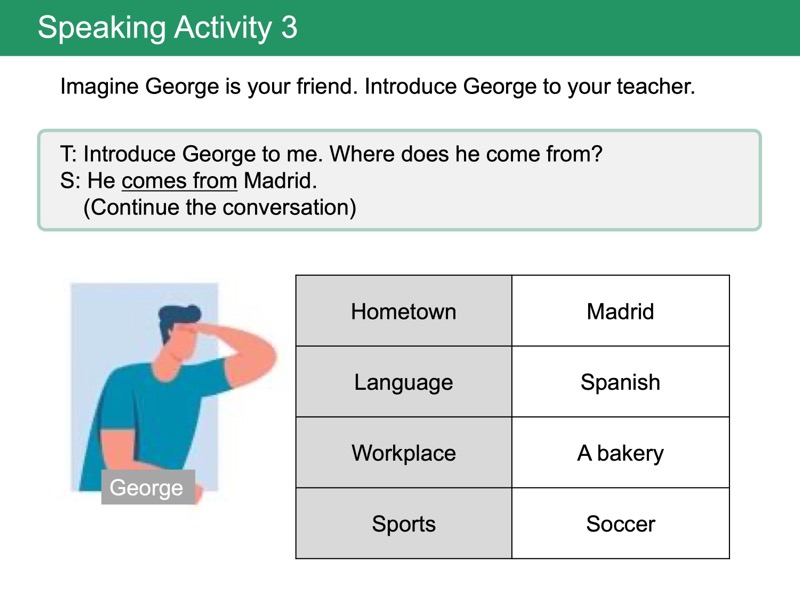 Speaking Activity 3

Imagine George is your friend. Introduce George to your teacher.

T: Introduce George to me. Where does he come from?
S: He comes from Madrid.
(Continue the conversation)

George

| Hometown | Madrid |
|---|---|
| Language | Spanish |
| Workplace | A bakery |
| Sports | Soccer |